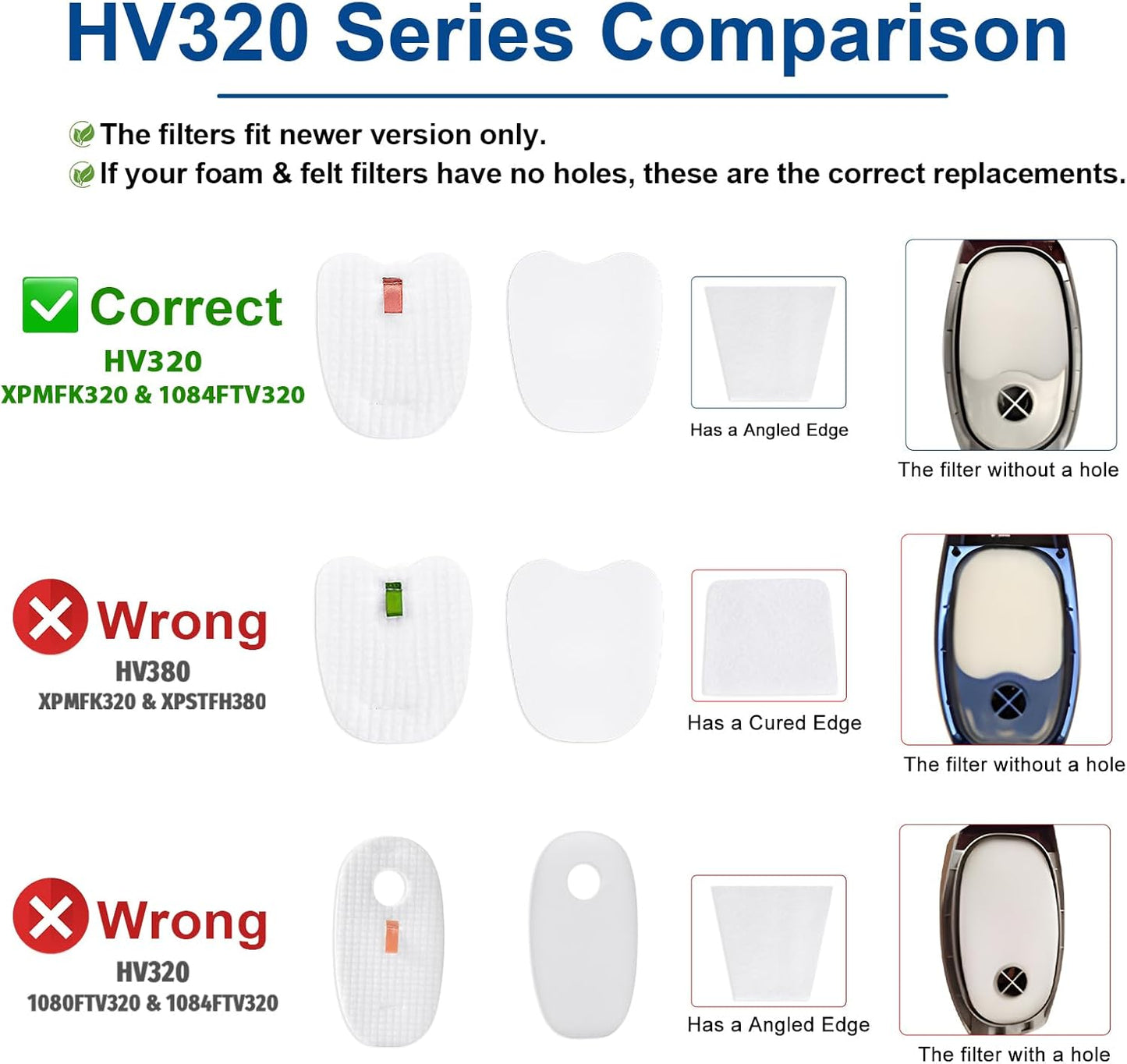 HV320 Series Comparison

The filters fit newer version only.
If your foam & felt filters have no holes, these are the correct replacements.

Correct
HV320
XPMFK320 & 1084FTV320

Has a Angled Edge

The filter without a hole

Wrong
HV380
XPMFK320 & XPSTFH380

Has a Cured Edge

The filter without a hole

Wrong
HV320
1080FTV320 & 1084FTV320

Has a Angled Edge

The filter with a hole